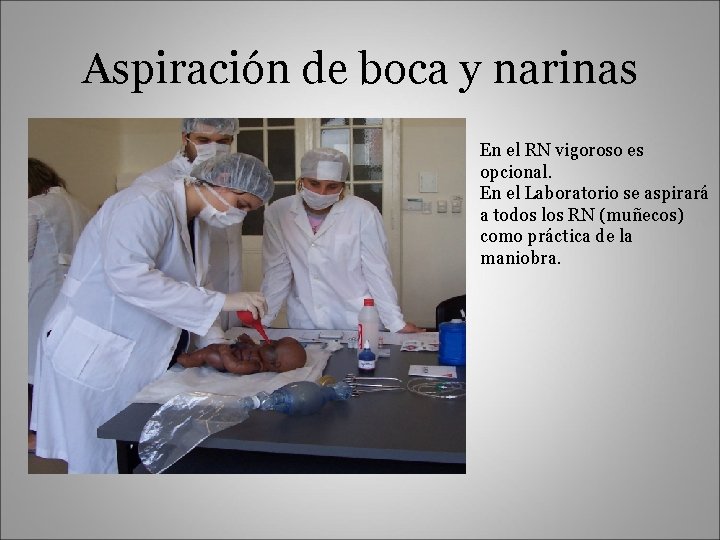 Aspiración de boca y narinas

En el RN vigoroso es opcional.
En el Laboratorio se aspirará a todos los RN (muñecos) como práctica de la maniobra.